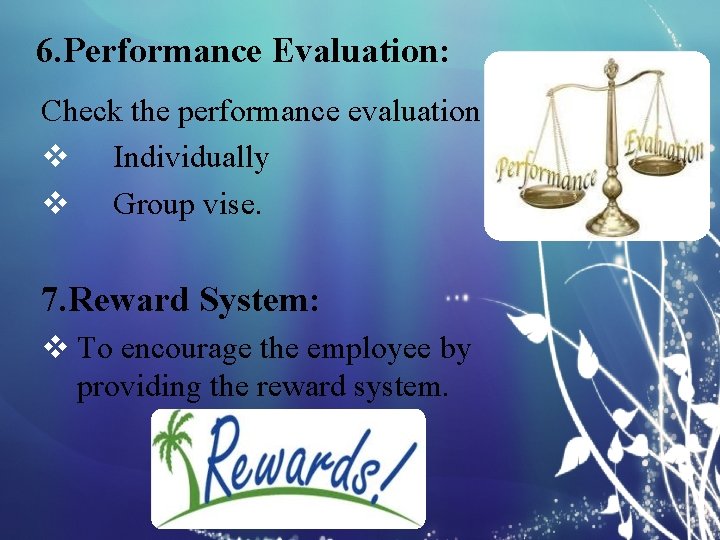 6.Performance Evaluation:

Check the performance evaluation

❖ Individually

❖ Group vise.

Performance Evaluation

7.Reward System:

❖ To encourage the employee by providing the reward system.

Rewards!